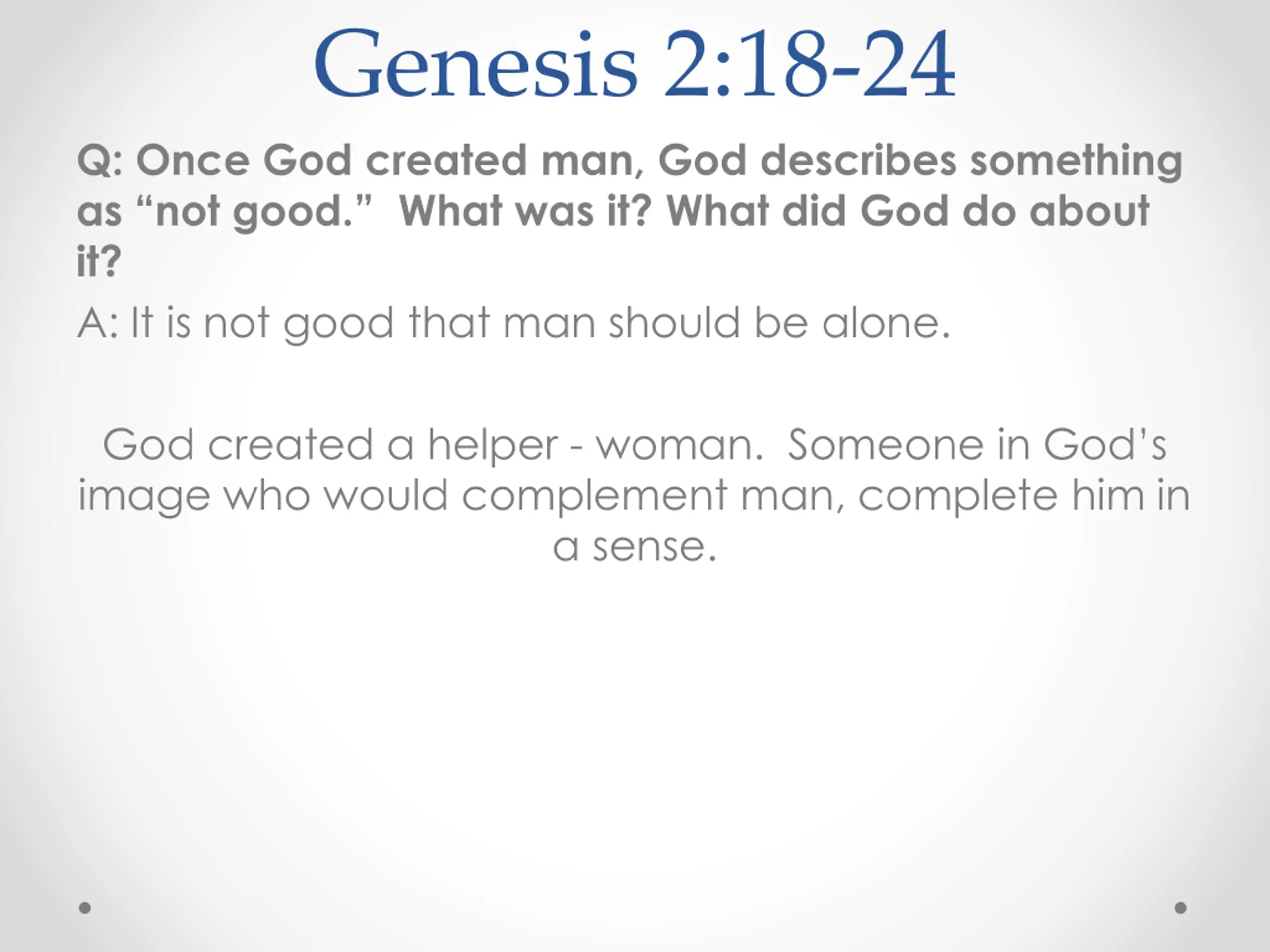 Genesis 2:18-24

Q: Once God created man, God describes something as “not good.” What was it? What did God do about it?

A: It is not good that man should be alone.

God created a helper - woman. Someone in God’s image who would complement man, complete him in a sense.